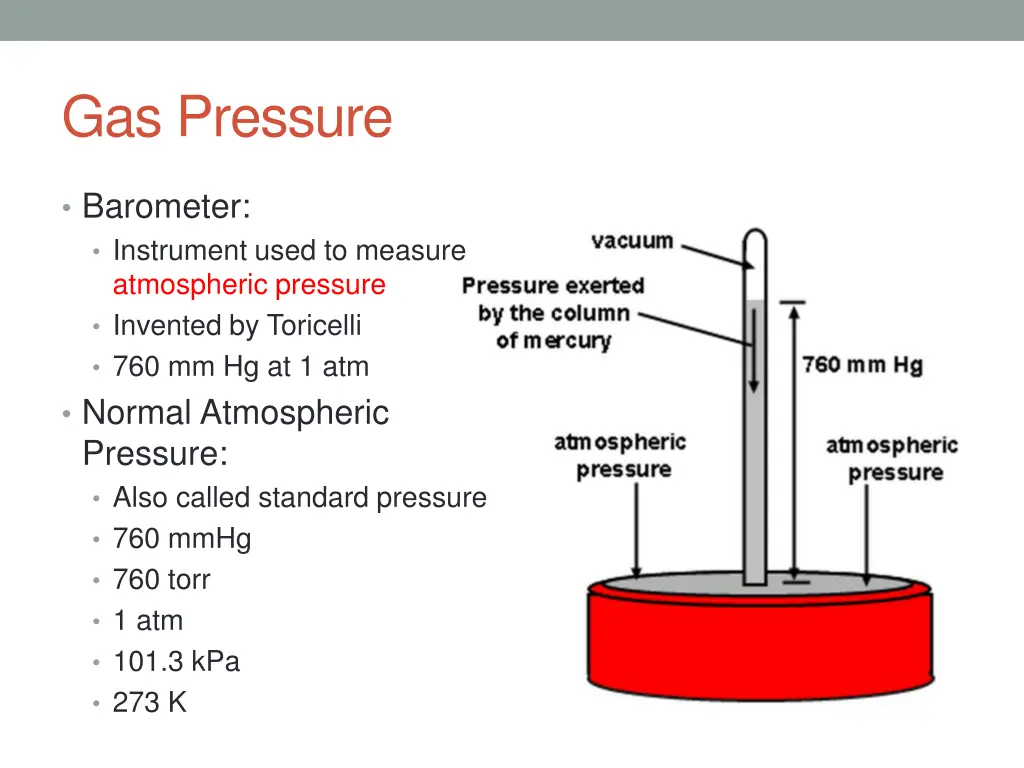 Gas Pressure

• Barometer:
  • Instrument used to measure atmospheric pressure
  • Invented by Toricelli
  • 760 mm Hg at 1 atm
• Normal Atmospheric Pressure:
  • Also called standard pressure
  • 760 mmHg
  • 760 torr
  • 1 atm
  • 101.3 kPa
  • 273 K

vacuum
Pressure exerted by the column of mercury
760 mm Hg
atmospheric pressure
atmospheric pressure